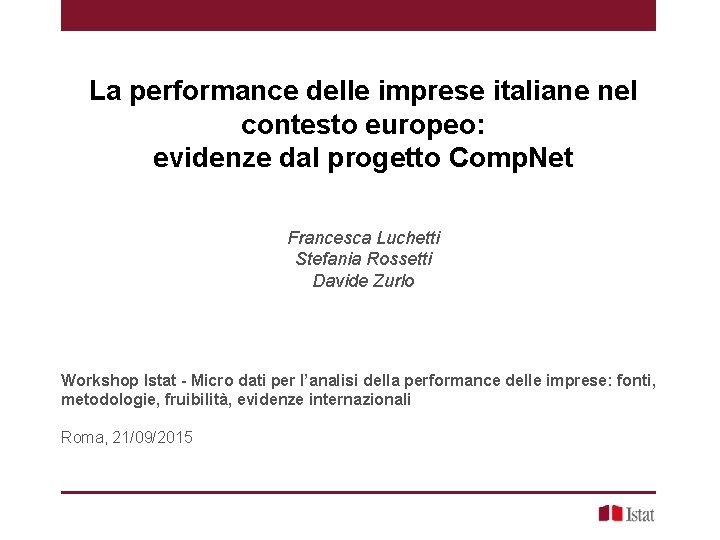 La performance delle imprese italiane nel contesto europeo:
evidenze dal progetto CompNet

Francesca Luchetti
Stefania Rossetti
Davide Zurlo

Workshop Istat - Micro dati per l’analisi della performance delle imprese: fonti, metodologie, fruibilità, evidenze internazionali

Roma, 21/09/2015

Istat